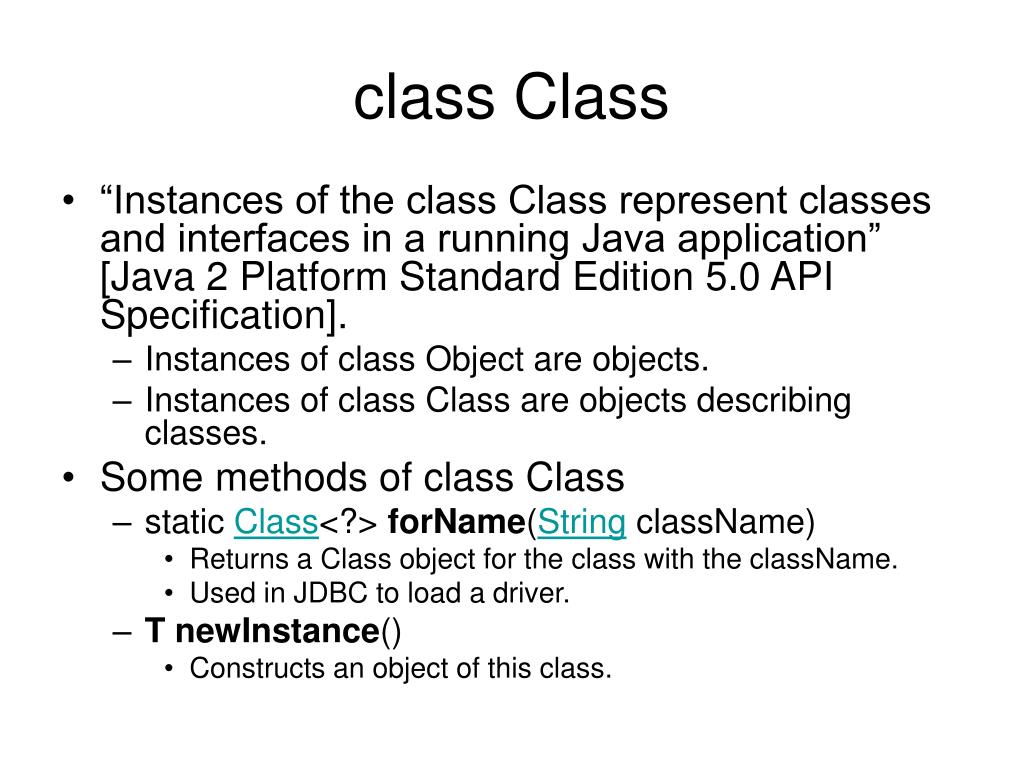 class Class

• “Instances of the class Class represent classes and interfaces in a running Java application” [Java 2 Platform Standard Edition 5.0 API Specification].
  – Instances of class Object are objects.
  – Instances of class Class are objects describing classes.
• Some methods of class Class
  – static Class<?> forName(String className)
    • Returns a Class object for the class with the className.
    • Used in JDBC to load a driver.
  – T newInstance()
    • Constructs an object of this class.